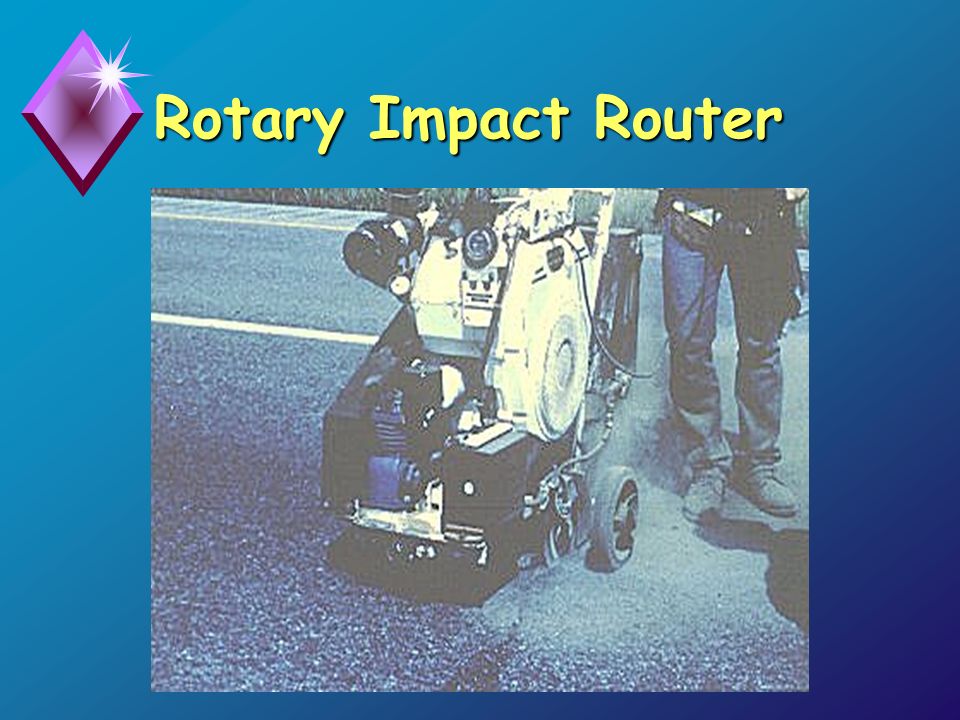 Rotary Impact Router